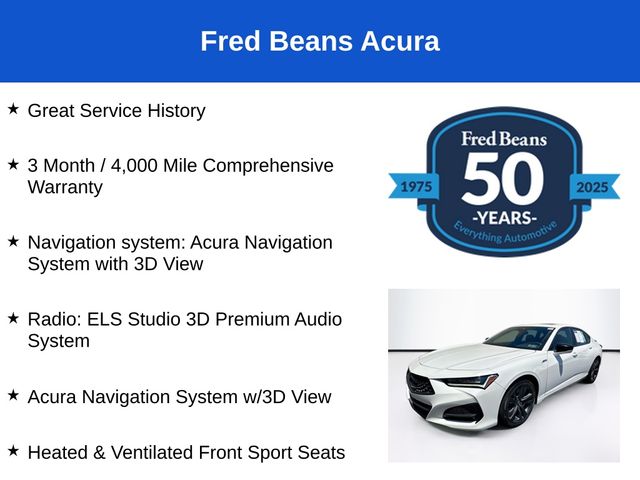 Fred Beans Acura

★ Great Service History

★ 3 Month / 4,000 Mile Comprehensive Warranty

★ Navigation system: Acura Navigation System with 3D View

★ Radio: ELS Studio 3D Premium Audio System

★ Acura Navigation System w/3D View

★ Heated & Ventilated Front Sport Seats

Fred Beans
1975
50
2025
-YEARS-
Everything Automotive